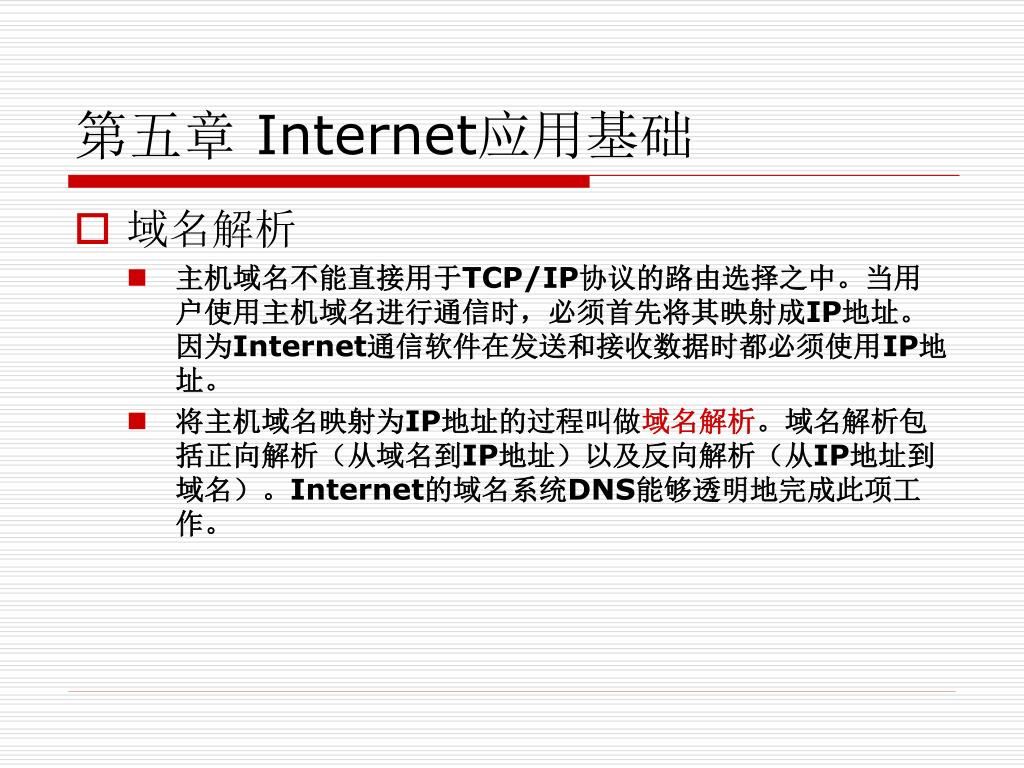 第五章 Internet应用基础

域名解析

主机域名不能直接用于TCP/IP协议的路由选择之中。当用户使用主机域名进行通信时，必须首先将其映射成IP地址。因为Internet通信软件在发送和接收数据时都必须使用IP地址。

将主机域名映射为IP地址的过程叫做域名解析。域名解析包括正向解析（从域名到IP地址）以及反向解析（从IP地址到域名）。Internet的域名系统DNS能够透明地完成此项工作。